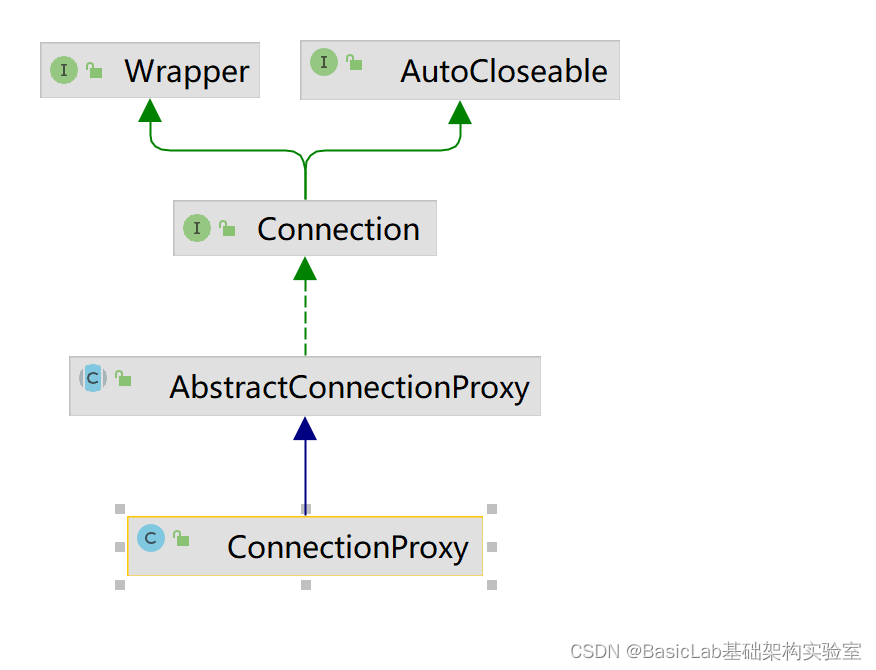 I Wrapper

I AutoCloseable

I Connection

C AbstractConnectionProxy

C ConnectionProxy

CSDN @BasicLab基础架构实验室